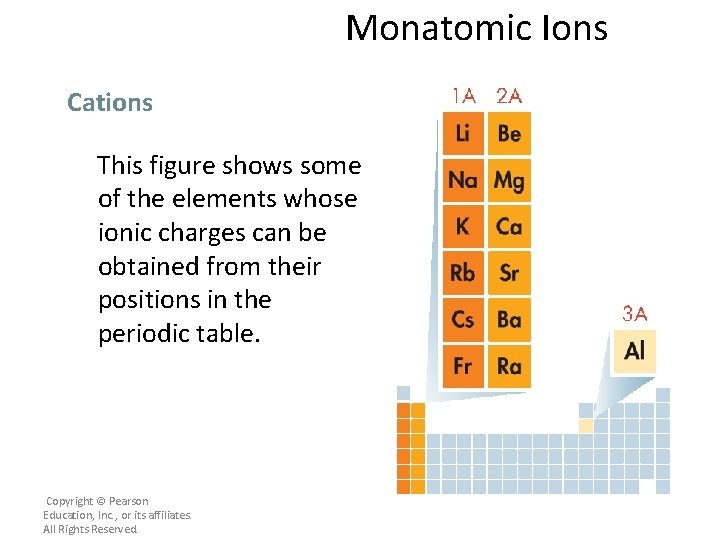 Monatomic Ions

Cations

This figure shows some of the elements whose ionic charges can be obtained from their positions in the periodic table.

| 1A | 2A |
|---|---|
| Li | Be |
| Na | Mg |
| K | Ca |
| Rb | Sr |
| Cs | Ba |
| Fr | Ra |

3A
Al

Copyright © Pearson Education, Inc., or its affiliates. All Rights Reserved.